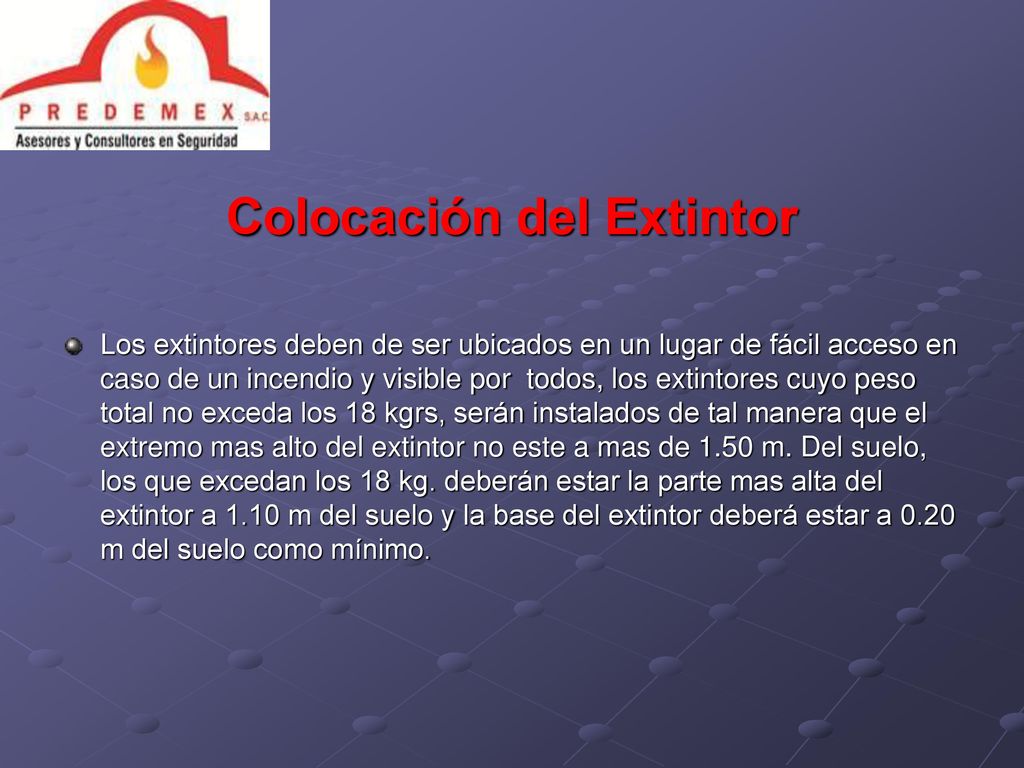 PREDEMEX S.A.C.
Asesores y Consultores en Seguridad

Colocación del Extintor

Los extintores deben de ser ubicados en un lugar de fácil acceso en caso de un incendio y visible por todos, los extintores cuyo peso total no exceda los 18 kgrs, serán instalados de tal manera que el extremo mas alto del extintor no este a mas de 1.50 m. Del suelo, los que excedan los 18 kg. deberán estar la parte mas alta del extintor a 1.10 m del suelo y la base del extintor deberá estar a 0.20 m del suelo como mínimo.